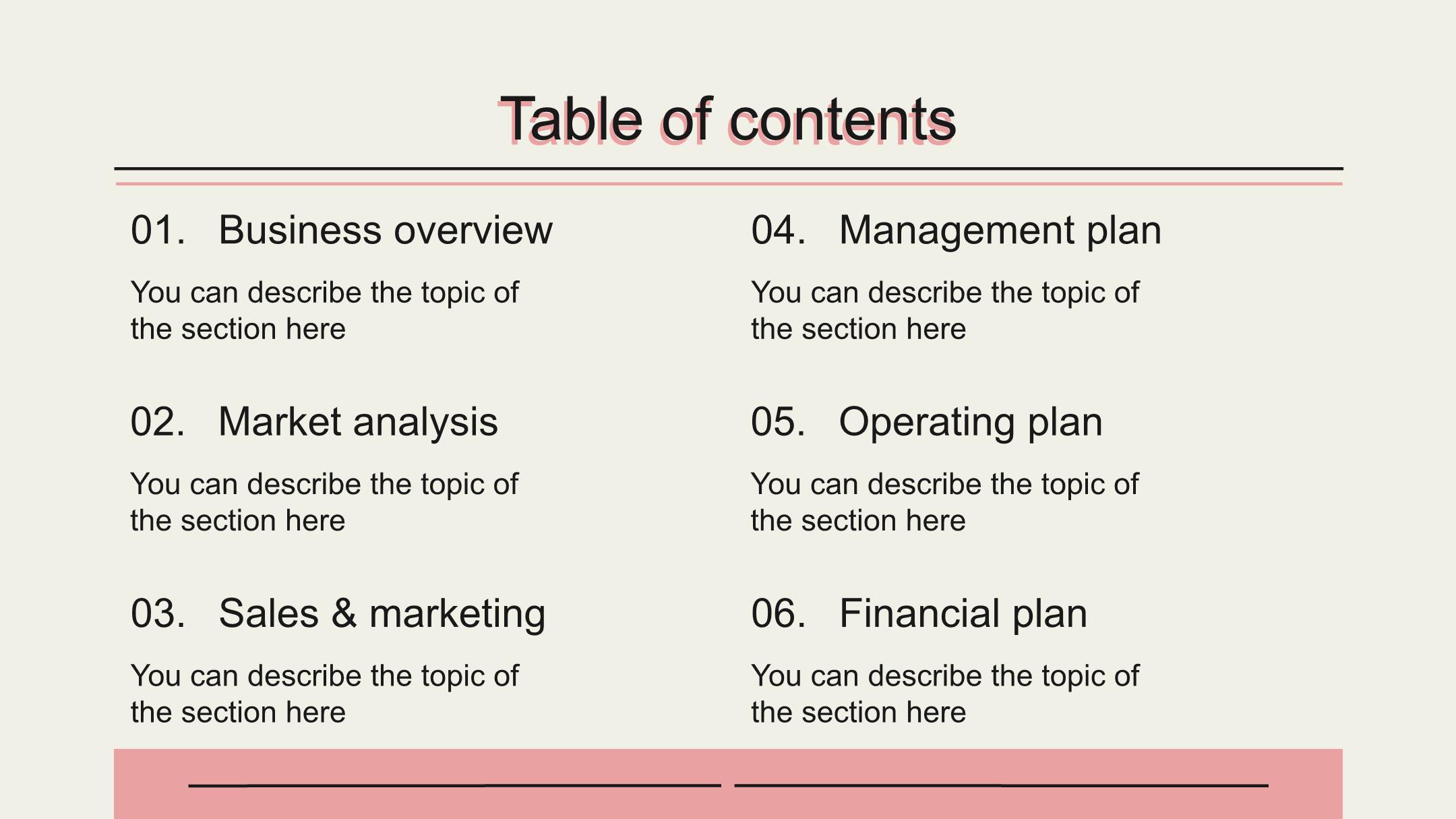 Table of contents

01. Business overview

You can describe the topic of the section here

02. Market analysis

You can describe the topic of the section here

03. Sales & marketing

You can describe the topic of the section here

04. Management plan

You can describe the topic of the section here

05. Operating plan

You can describe the topic of the section here

06. Financial plan

You can describe the topic of the section here